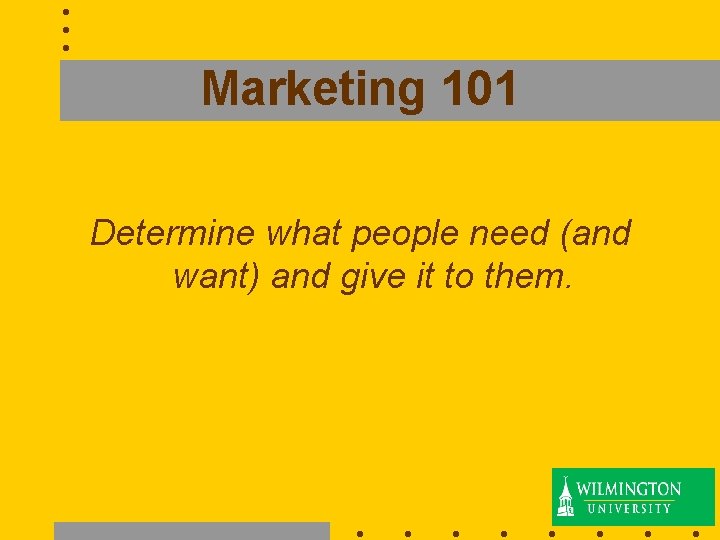 Marketing 101

Determine what people need (and want) and give it to them.

WILMINGTON UNIVERSITY